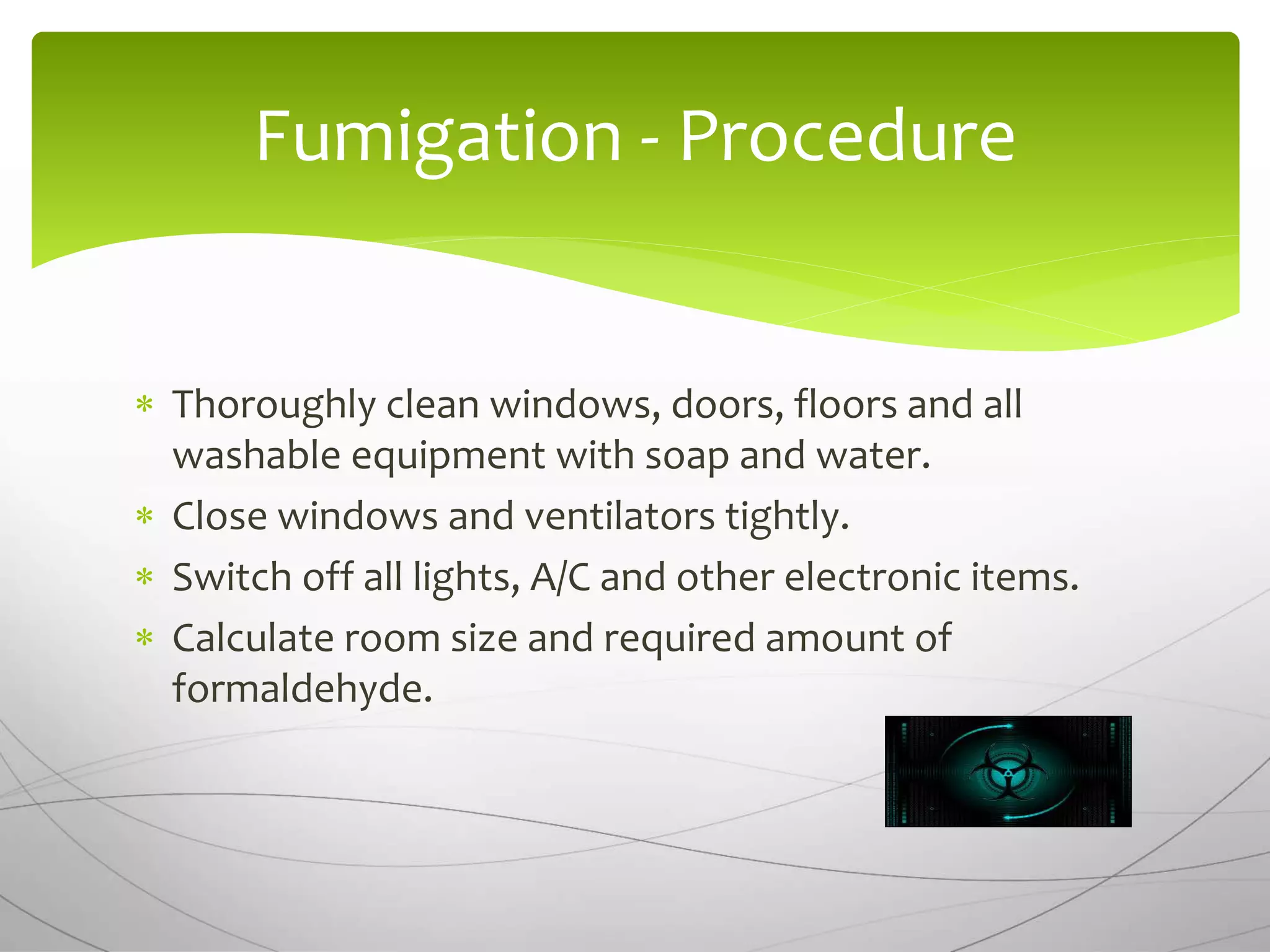 Fumigation - Procedure

* Thoroughly clean windows, doors, floors and all washable equipment with soap and water.
* Close windows and ventilators tightly.
* Switch off all lights, A/C and other electronic items.
* Calculate room size and required amount of formaldehyde.